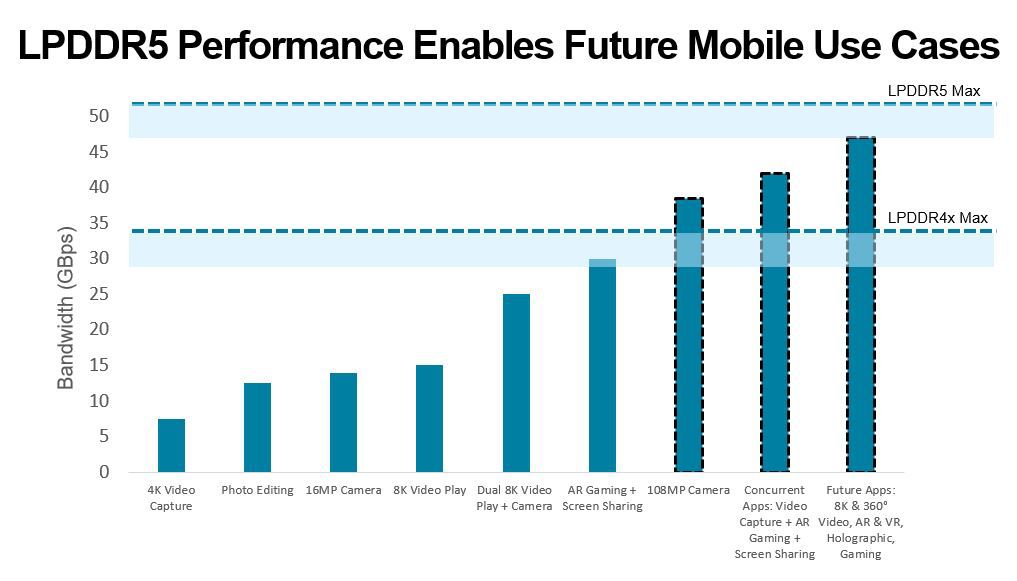 LPDDR5 Performance Enables Future Mobile Use Cases

LPDDR5 Max

LPDDR4x Max

Bandwidth (GBps)

50
45
40
35
30
25
20
15
10
5
0

4K Video Capture
Photo Editing
16MP Camera
8K Video Play
Dual 8K Video Play + Camera
AR Gaming + Screen Sharing
108MP Camera
Concurrent Apps: Video Capture + AR Gaming + Screen Sharing
Future Apps: 8K & 360° Video, AR & VR, Holographic, Gaming